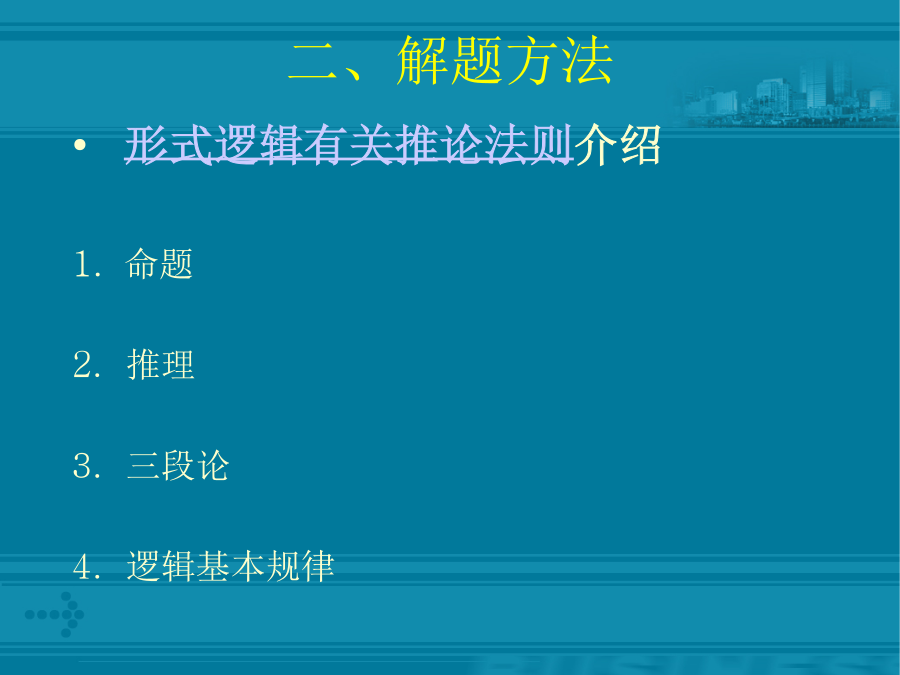 二、解题方法

• 形式逻辑有关推论法则介绍

1. 命题

2. 推理

3. 三段论

4. 逻辑基本规律